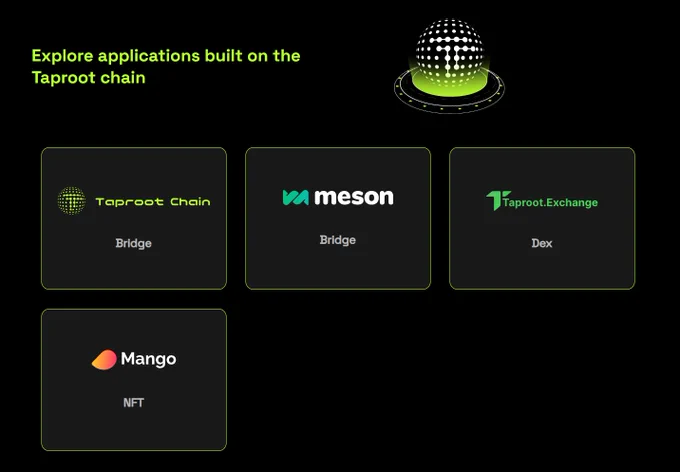 Explore applications built on the Taproot chain

Taproot Chain

Bridge

meson

Bridge

Taproot.Exchange

Dex

Mango

NFT